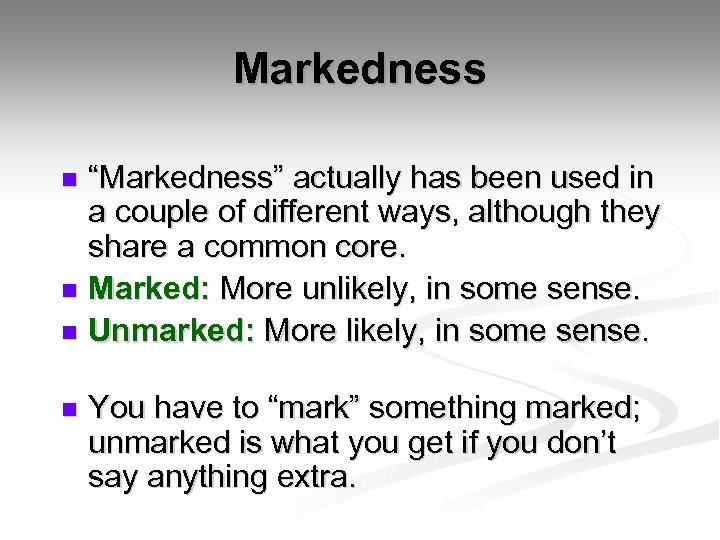 Markedness

- “Markedness” actually has been used in a couple of different ways, although they share a common core.
- Marked: More unlikely, in some sense.
- Unmarked: More likely, in some sense.

- You have to “mark” something marked; unmarked is what you get if you don’t say anything extra.